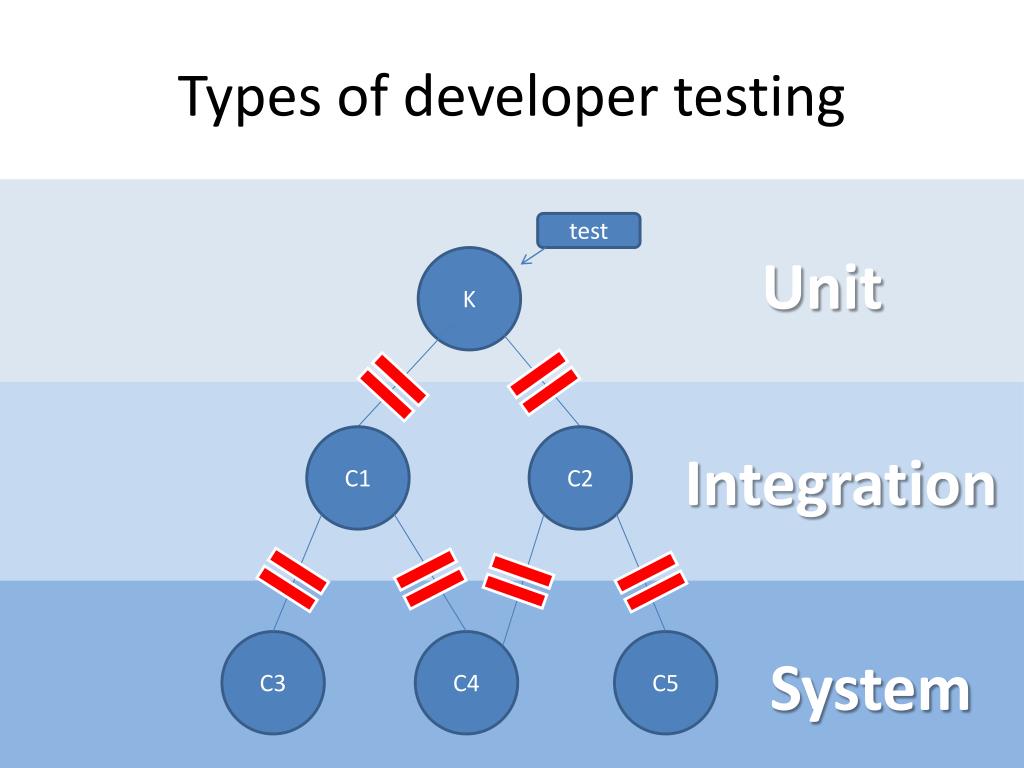 Types of developer testing

test

K

Unit

C1

C2

Integration

C3

C4

C5

System